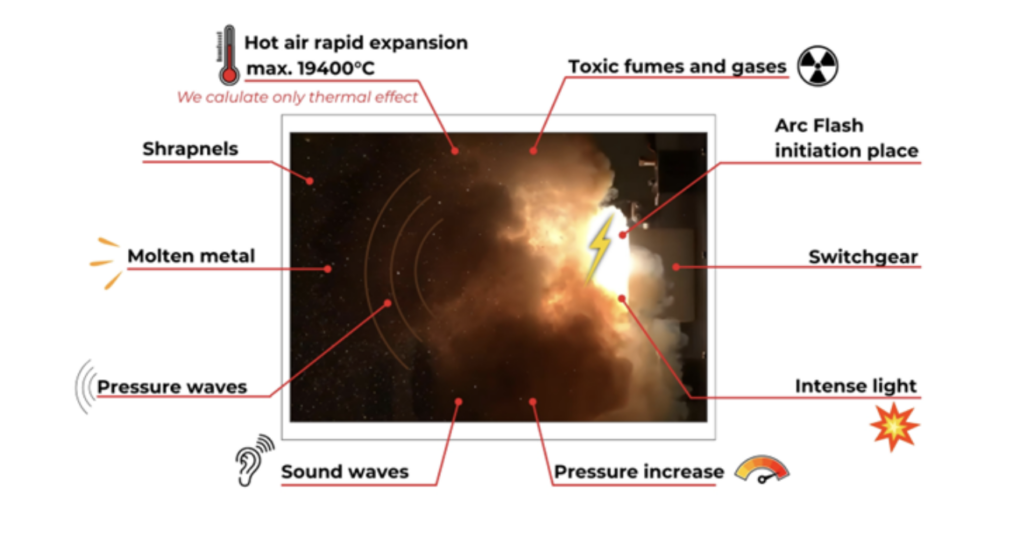 Hot air rapid expansion
max. 19400°C
We calulate only thermal effect

Toxic fumes and gases

Shrapnels

Arc Flash
initiation place

Molten metal

Switchgear

Pressure waves

Intense light

Sound waves

Pressure increase